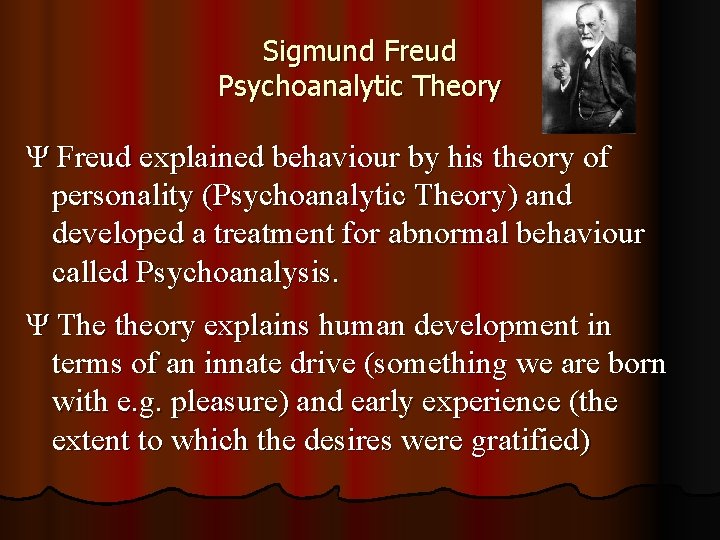 Sigmund Freud
Psychoanalytic Theory

Ψ Freud explained behaviour by his theory of personality (Psychoanalytic Theory) and developed a treatment for abnormal behaviour called Psychoanalysis.

Ψ The theory explains human development in terms of an innate drive (something we are born with e.g. pleasure) and early experience (the extent to which the desires were gratified)